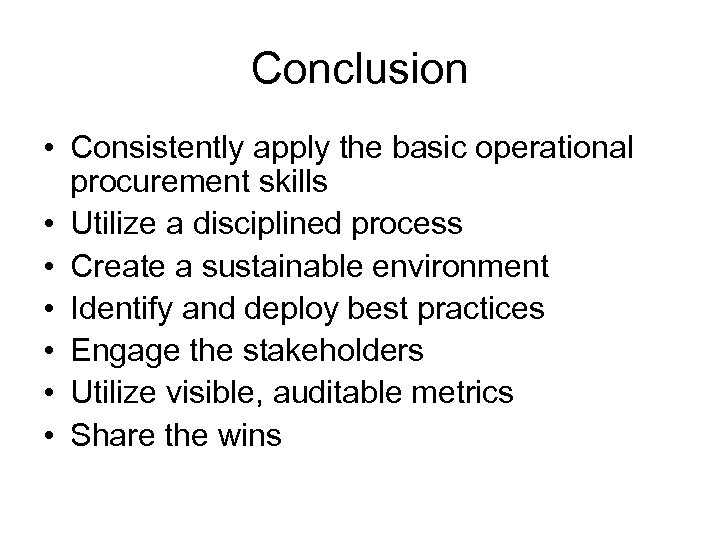 Conclusion

• Consistently apply the basic operational procurement skills
• Utilize a disciplined process
• Create a sustainable environment
• Identify and deploy best practices
• Engage the stakeholders
• Utilize visible, auditable metrics
• Share the wins